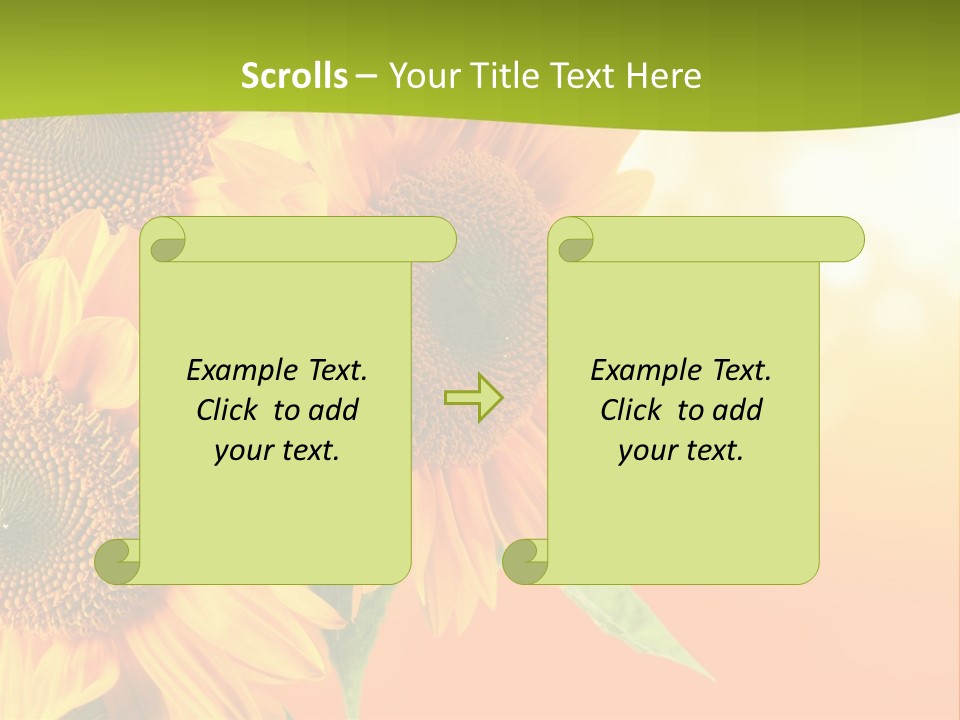 Scrolls – Your Title Text Here

Example Text. Click to add your text.

Example Text. Click to add your text.